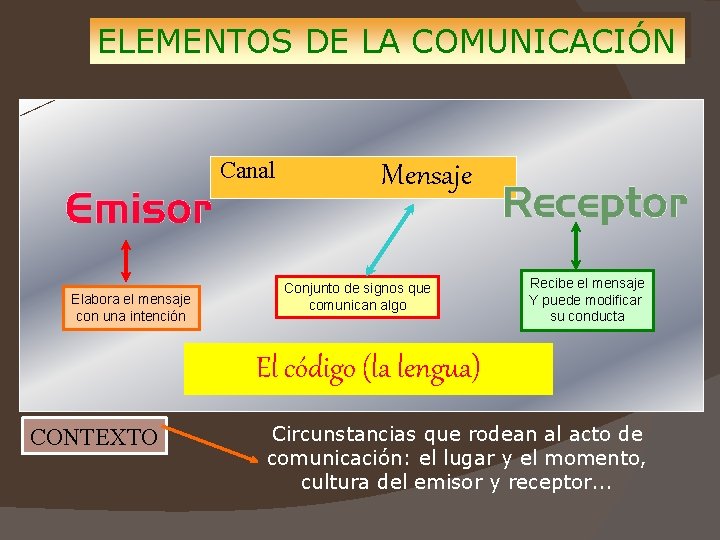 ELEMENTOS DE LA COMUNICACIÓN

Canal

Mensaje

Emisor

Receptor

Elabora el mensaje con una intención

Conjunto de signos que comunican algo

Recibe el mensaje Y puede modificar su conducta

El código (la lengua)

CONTEXTO

Circunstancias que rodean al acto de comunicación: el lugar y el momento, cultura del emisor y receptor...